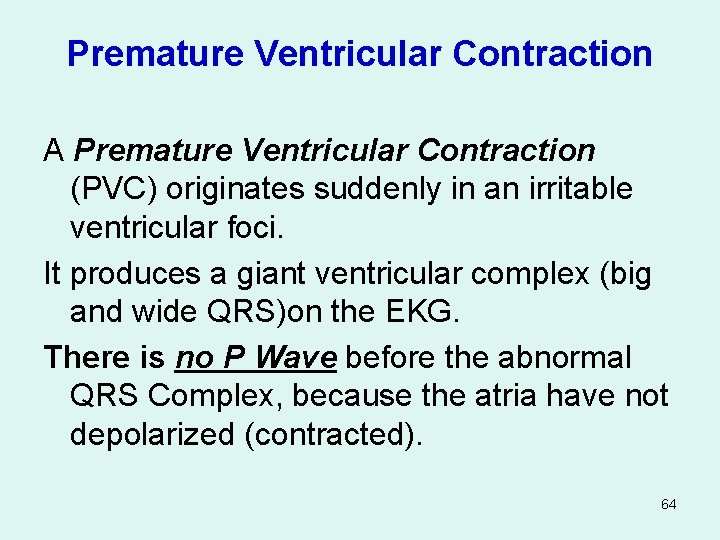 Premature Ventricular Contraction

A Premature Ventricular Contraction (PVC) originates suddenly in an irritable ventricular foci.

It produces a giant ventricular complex (big and wide QRS)on the EKG.

There is no P Wave before the abnormal QRS Complex, because the atria have not depolarized (contracted).

64